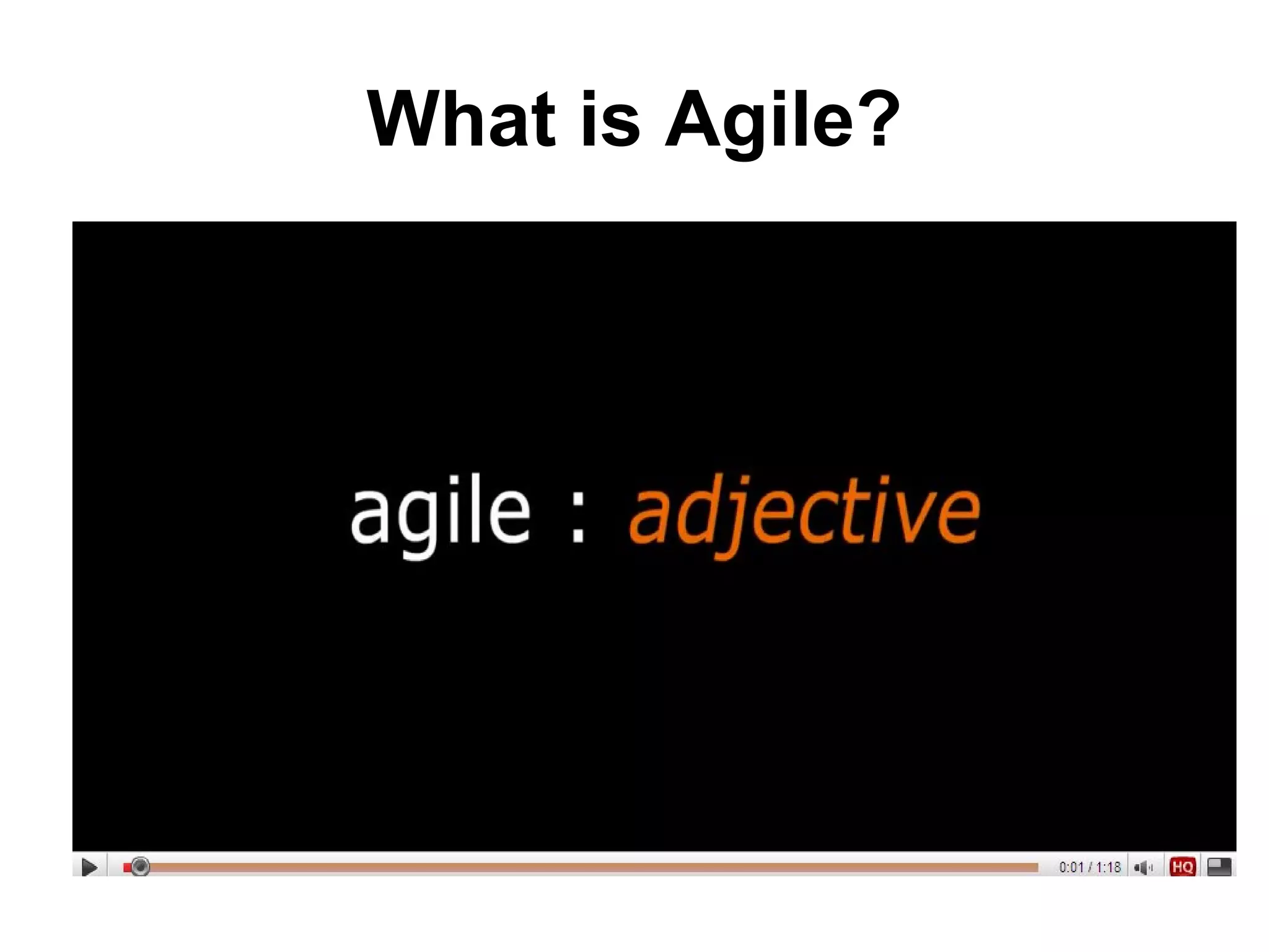 What is Agile?

agile : adjective

0:01 / 1:18 HQ